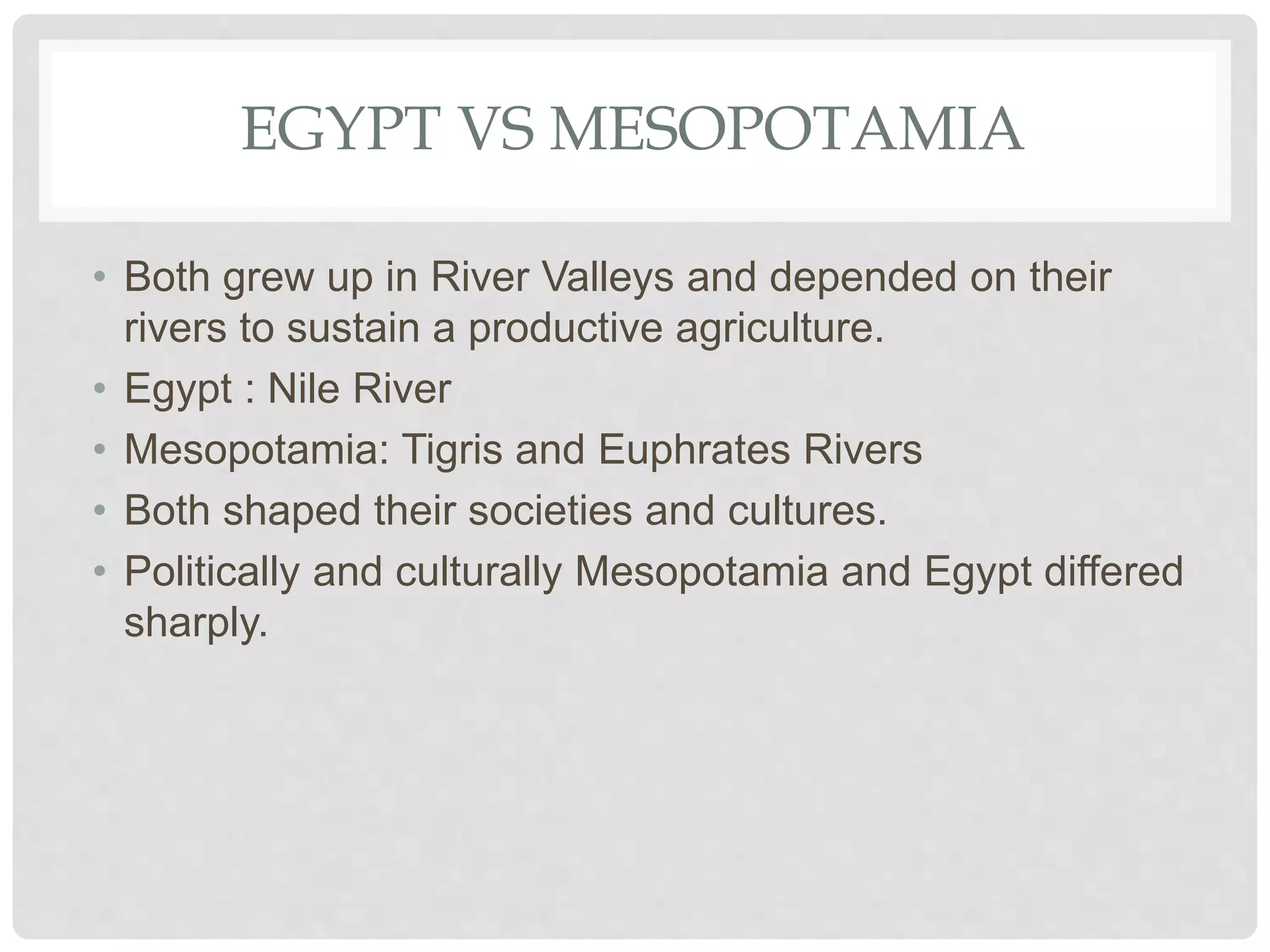 EGYPT VS MESOPOTAMIA

• Both grew up in River Valleys and depended on their rivers to sustain a productive agriculture.
• Egypt : Nile River
• Mesopotamia: Tigris and Euphrates Rivers
• Both shaped their societies and cultures.
• Politically and culturally Mesopotamia and Egypt differed sharply.